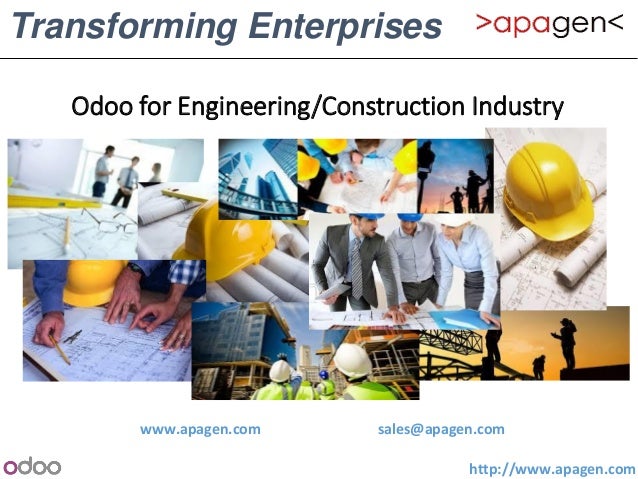 Transforming Enterprises

>apagen<

Odoo for Engineering/Construction Industry

www.apagen.com

sales@apagen.com

odoo

http://www.apagen.com